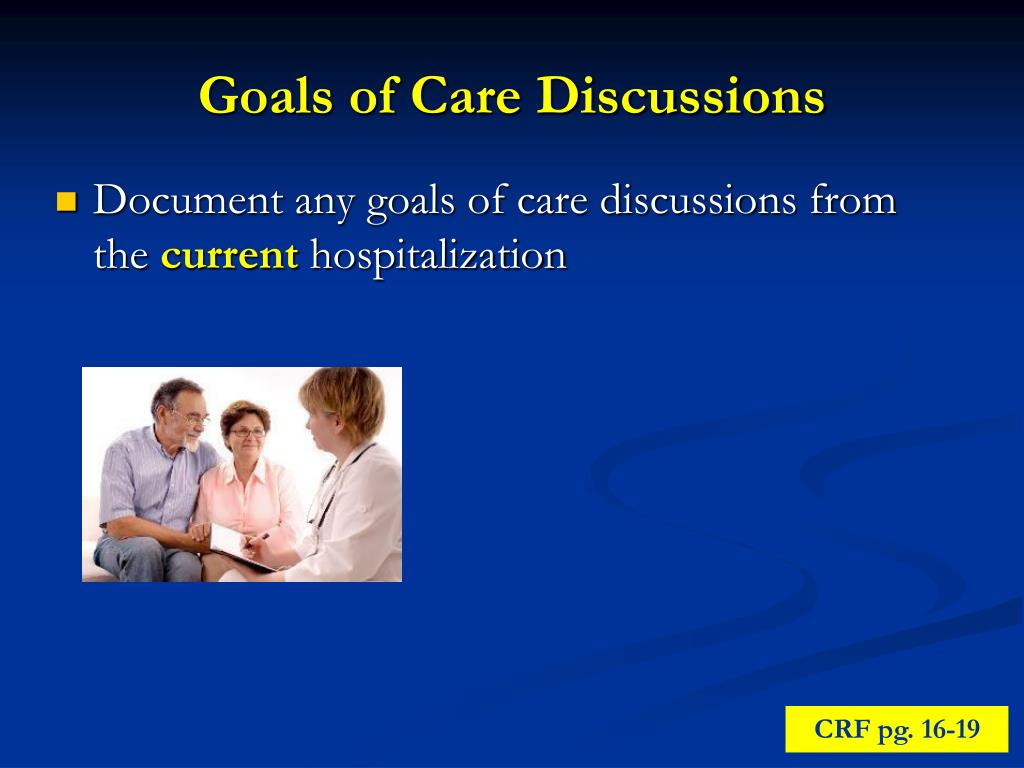 Goals of Care Discussions

Document any goals of care discussions from the current hospitalization

CRF pg. 16-19